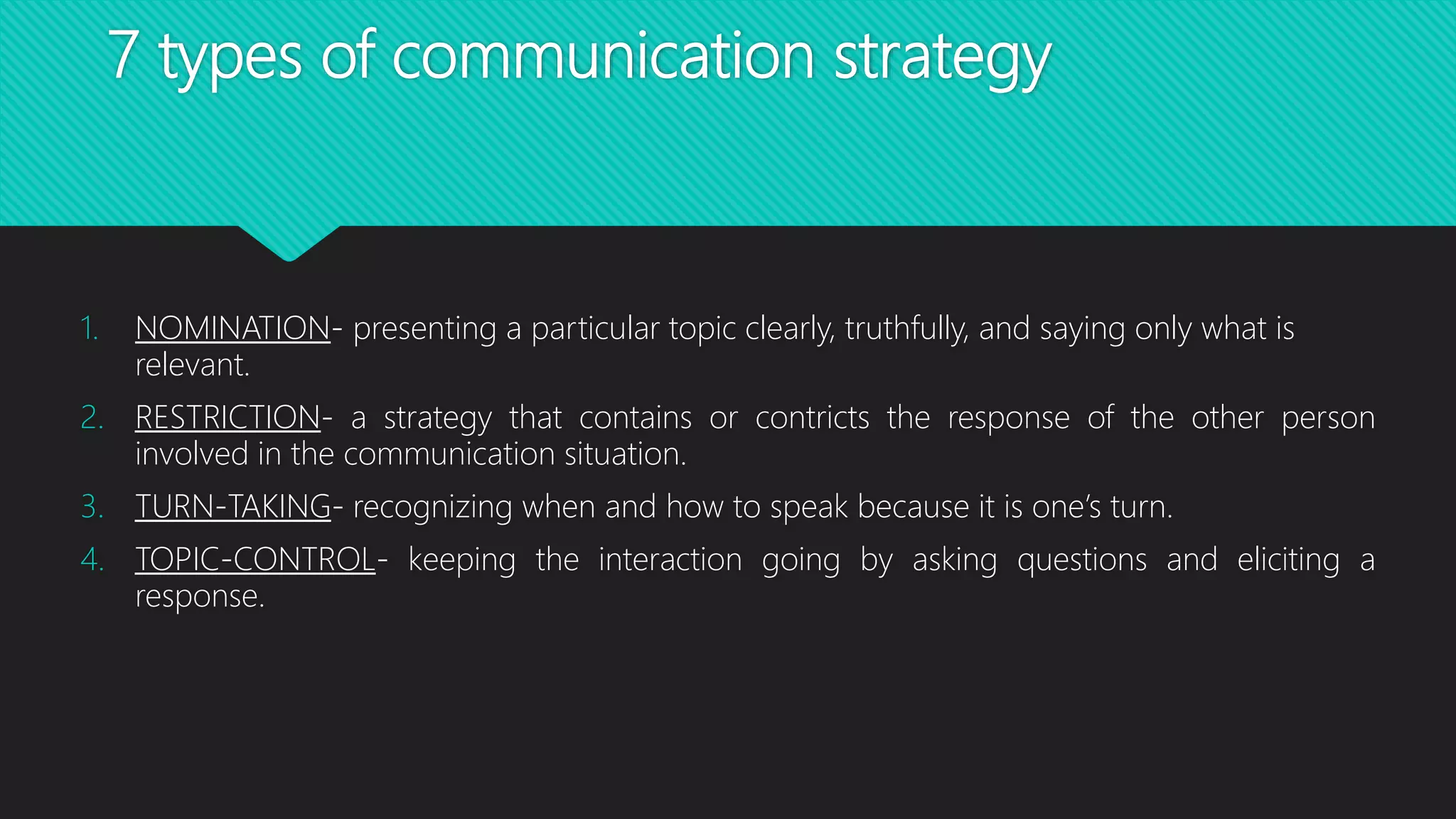 7 types of communication strategy

1. NOMINATION- presenting a particular topic clearly, truthfully, and saying only what is relevant.

2. RESTRICTION- a strategy that contains or contricts the response of the other person involved in the communication situation.

3. TURN-TAKING- recognizing when and how to speak because it is one's turn.

4. TOPIC-CONTROL- keeping the interaction going by asking questions and eliciting a response.